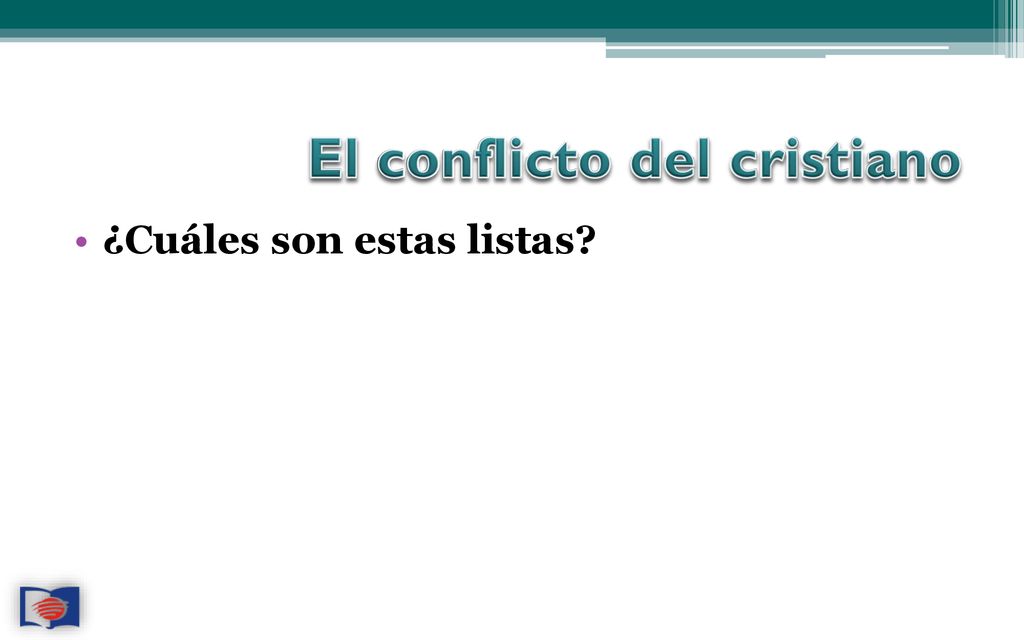 El conflicto del cristiano

• ¿Cuáles son estas listas?